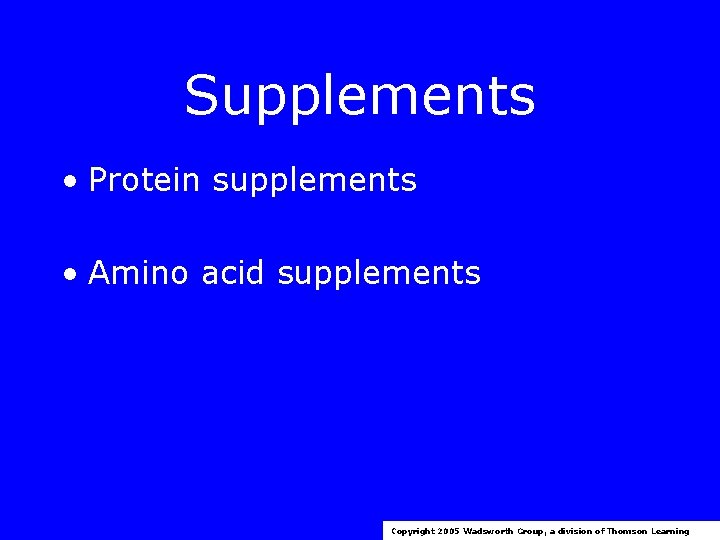 Supplements

• Protein supplements

• Amino acid supplements

Copyright 2005 Wadsworth Group, a division of Thomson Learning